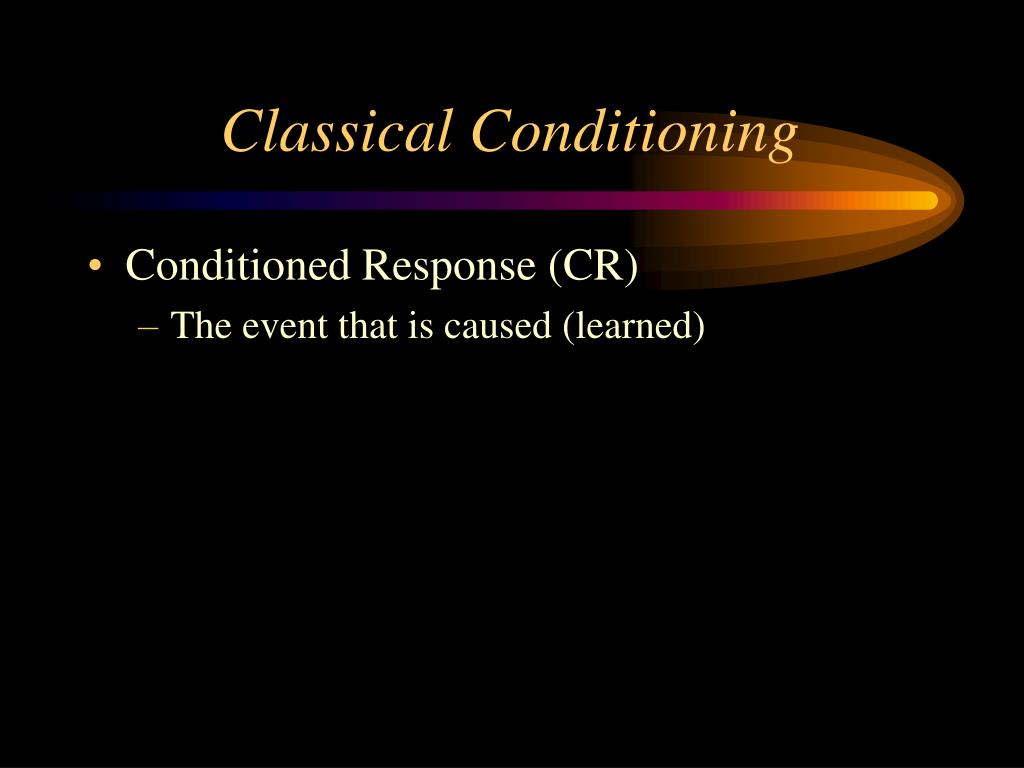 Classical Conditioning

• Conditioned Response (CR)
– The event that is caused (learned)